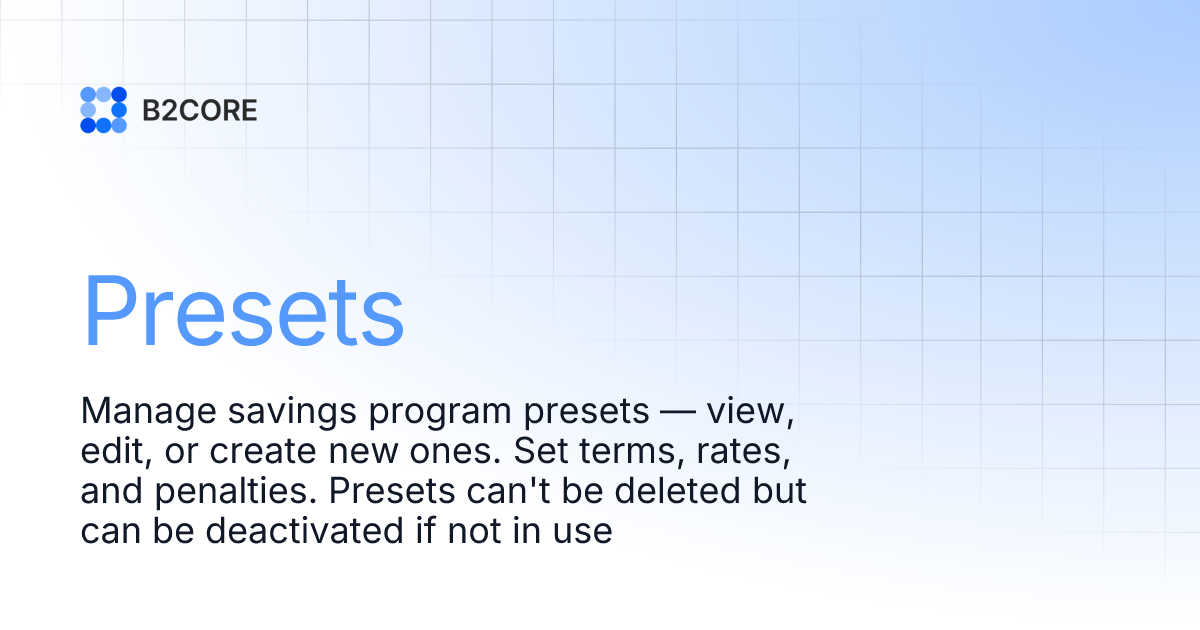 B2CORE

Presets

Manage savings program presets — view, edit, or create new ones. Set terms, rates, and penalties. Presets can't be deleted but can be deactivated if not in use